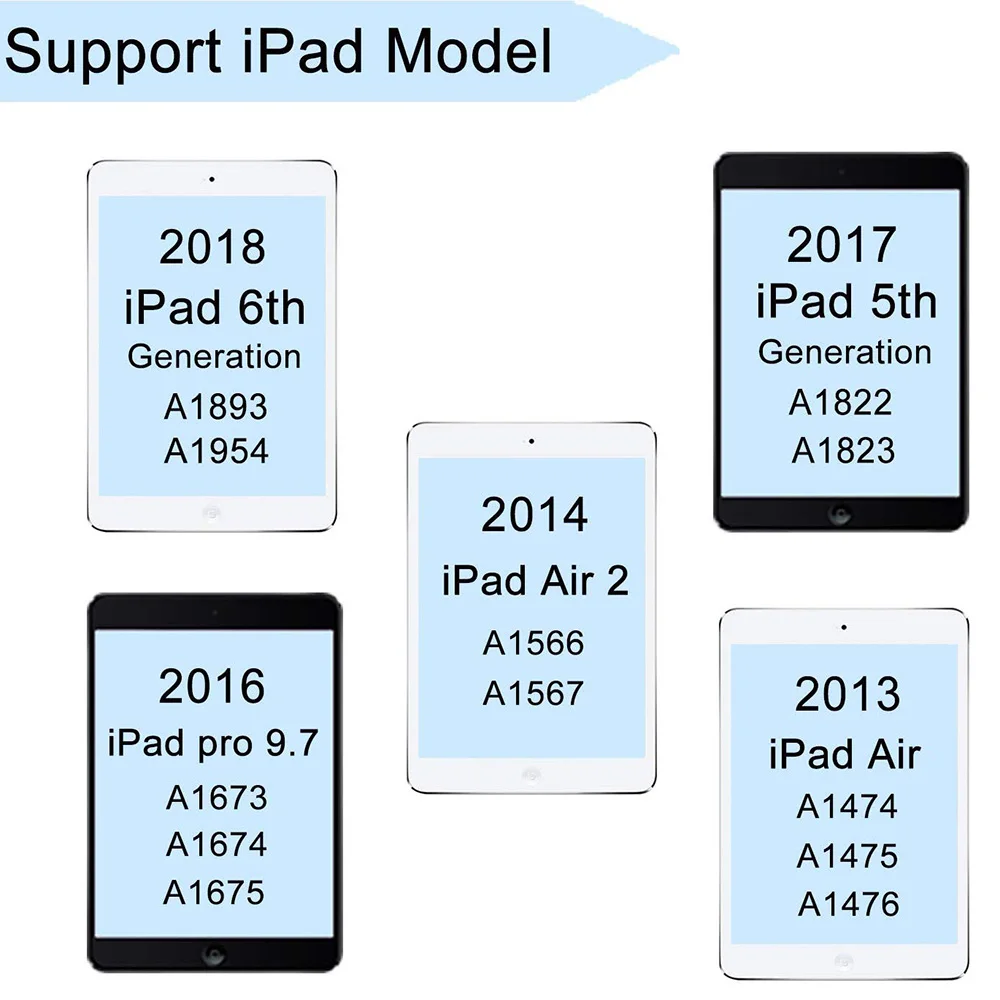 Support iPad Model

2018
iPad 6th
Generation
A1893
A1954

2017
iPad 5th
Generation
A1822
A1823

2014
iPad Air 2
A1566
A1567

2016
iPad pro 9.7
A1673
A1674
A1675

2013
iPad Air
A1474
A1475
A1476